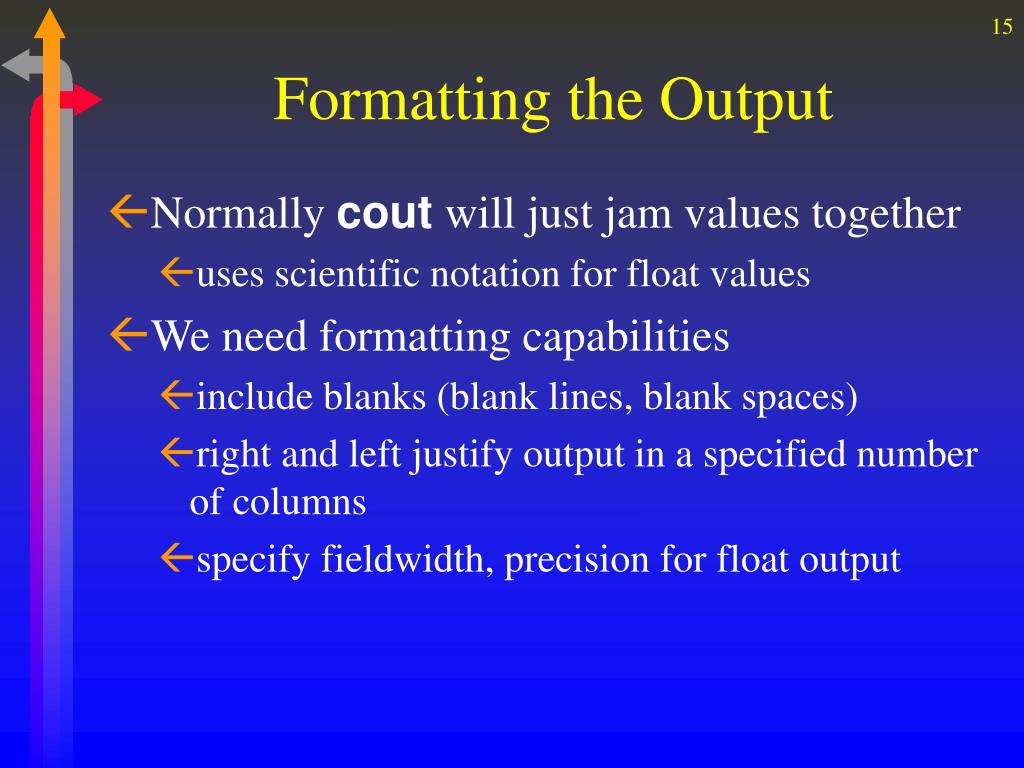 15

Formatting the Output

Normally cout will just jam values together

uses scientific notation for float values

We need formatting capabilities

include blanks (blank lines, blank spaces)

right and left justify output in a specified number of columns

specify fieldwidth, precision for float output